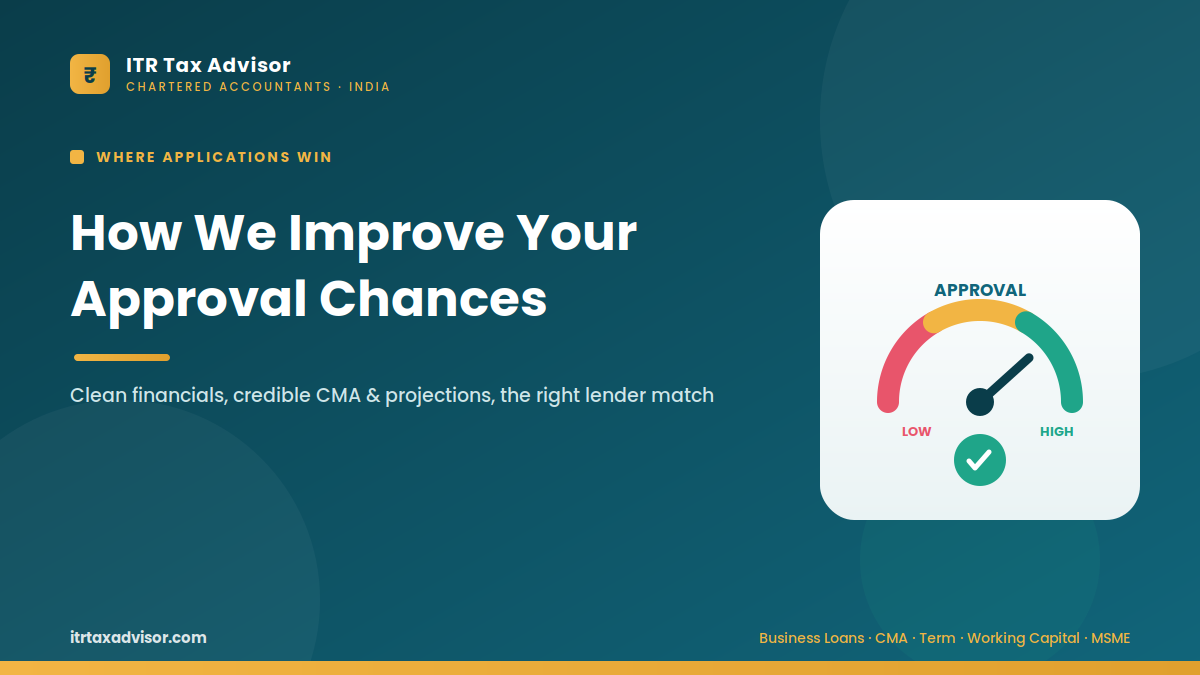 ₹

ITR Tax Advisor
CHARTERED ACCOUNTANTS · INDIA

WHERE APPLICATIONS WIN

How We Improve Your Approval Chances

Clean financials, credible CMA & projections, the right lender match

APPROVAL

LOW

HIGH

itrtaxadvisor.com

Business Loans · CMA · Term · Working Capital · MSME